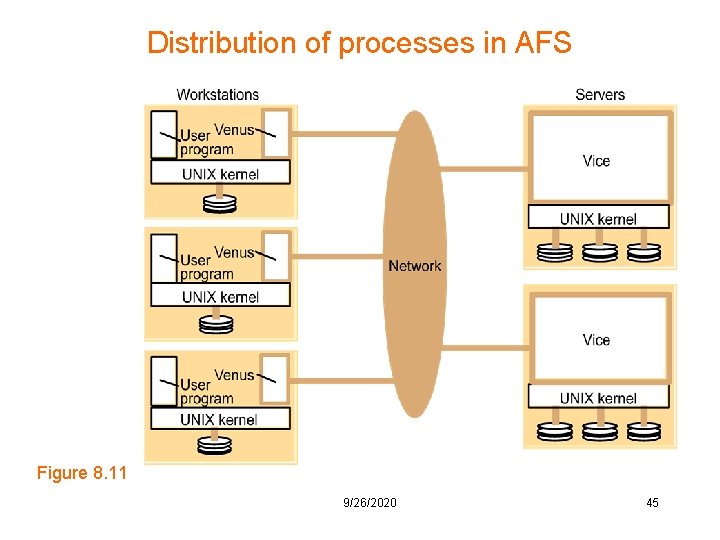 Distribution of processes in AFS

Workstations

User program

Venus

UNIX kernel

User program

Venus

UNIX kernel

User program

Venus

UNIX kernel

Network

Servers

Vice

UNIX kernel

Vice

UNIX kernel

Figure 8.11

9/26/2020

45